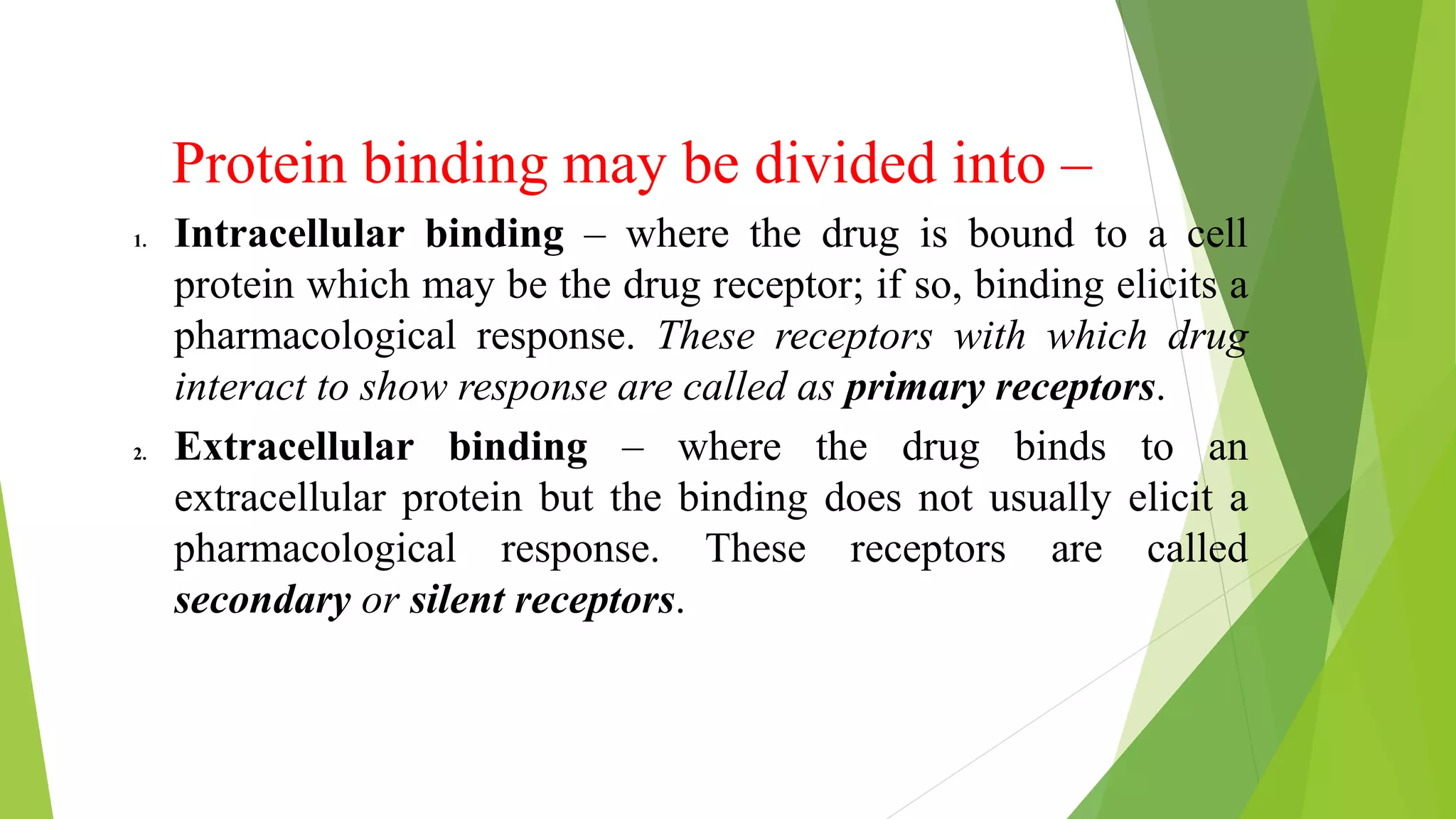 Protein binding may be divided into –

1. Intracellular binding – where the drug is bound to a cell protein which may be the drug receptor; if so, binding elicits a pharmacological response. These receptors with which drug interact to show response are called as primary receptors.

2. Extracellular binding – where the drug binds to an extracellular protein but the binding does not usually elicit a pharmacological response. These receptors are called secondary or silent receptors.